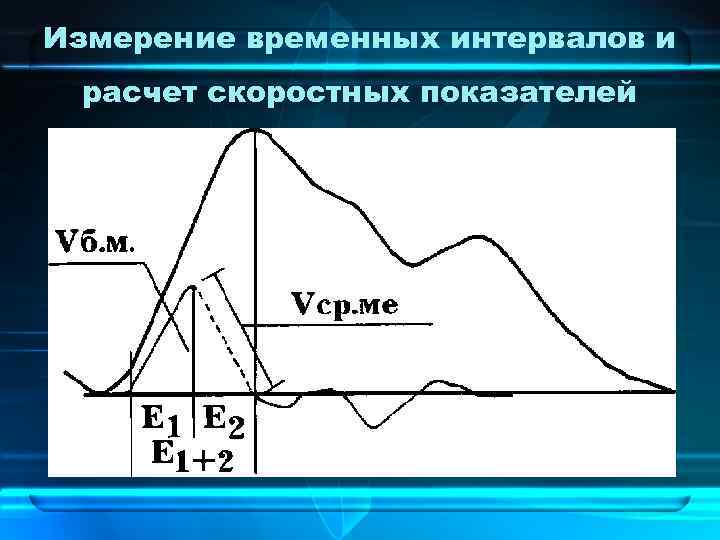 Измерение временных интервалов и расчет скоростных показателей

Vб.м.

Vср.ме

$E_1$ $E_2$

$E_{1+2}$